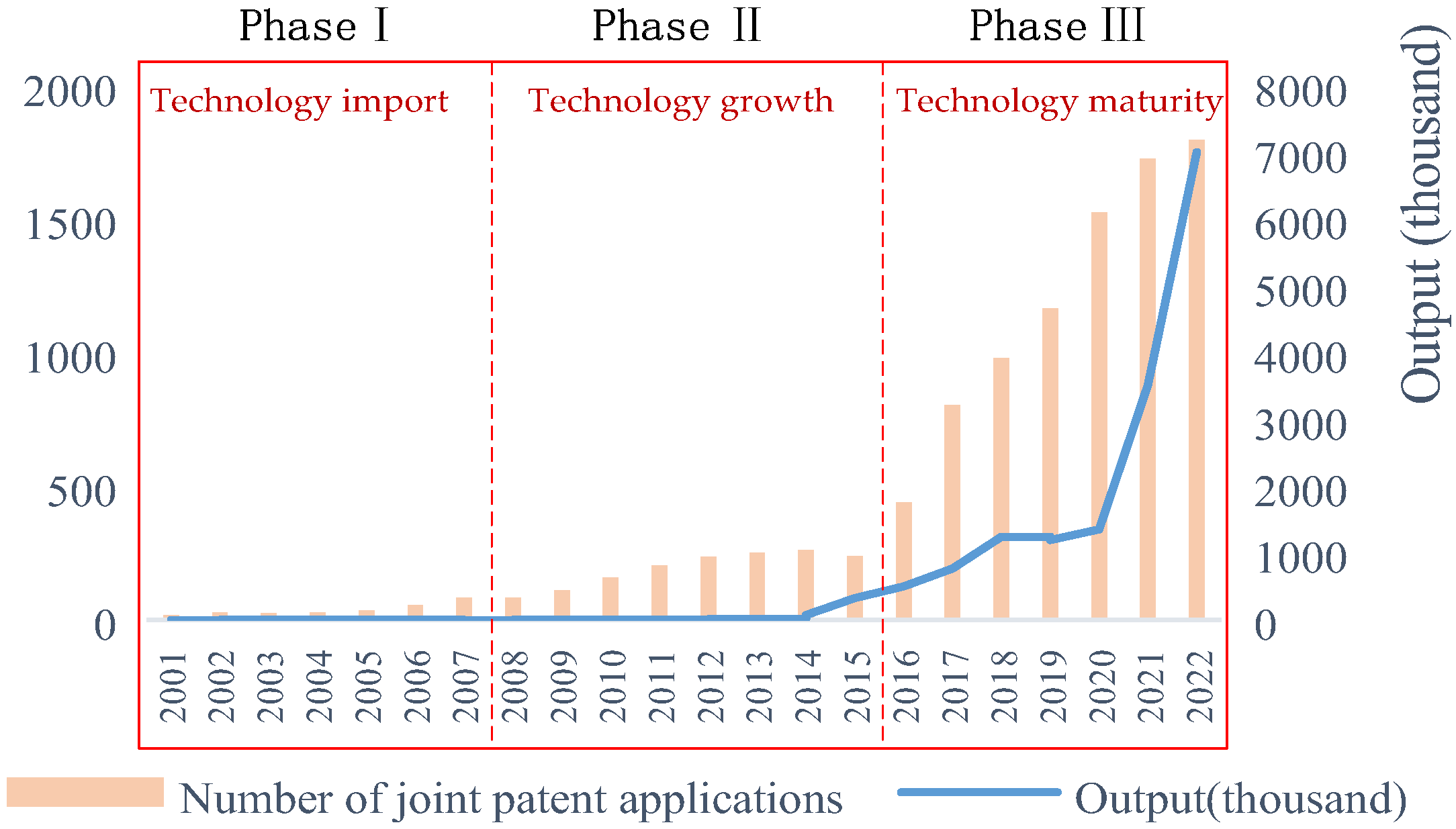 Phase I
Phase II
Phase III

Technology import
Technology growth
Technology maturity

2000
1500
1000
500
0

8000
7000
6000
5000
4000
3000
2000
1000
0

Output (thousand)

2001
2002
2003
2004
2005
2006
2007
2008
2009
2010
2011
2012
2013
2014
2015
2016
2017
2018
2019
2020
2021
2022

Number of joint patent applications
Output(thousand)